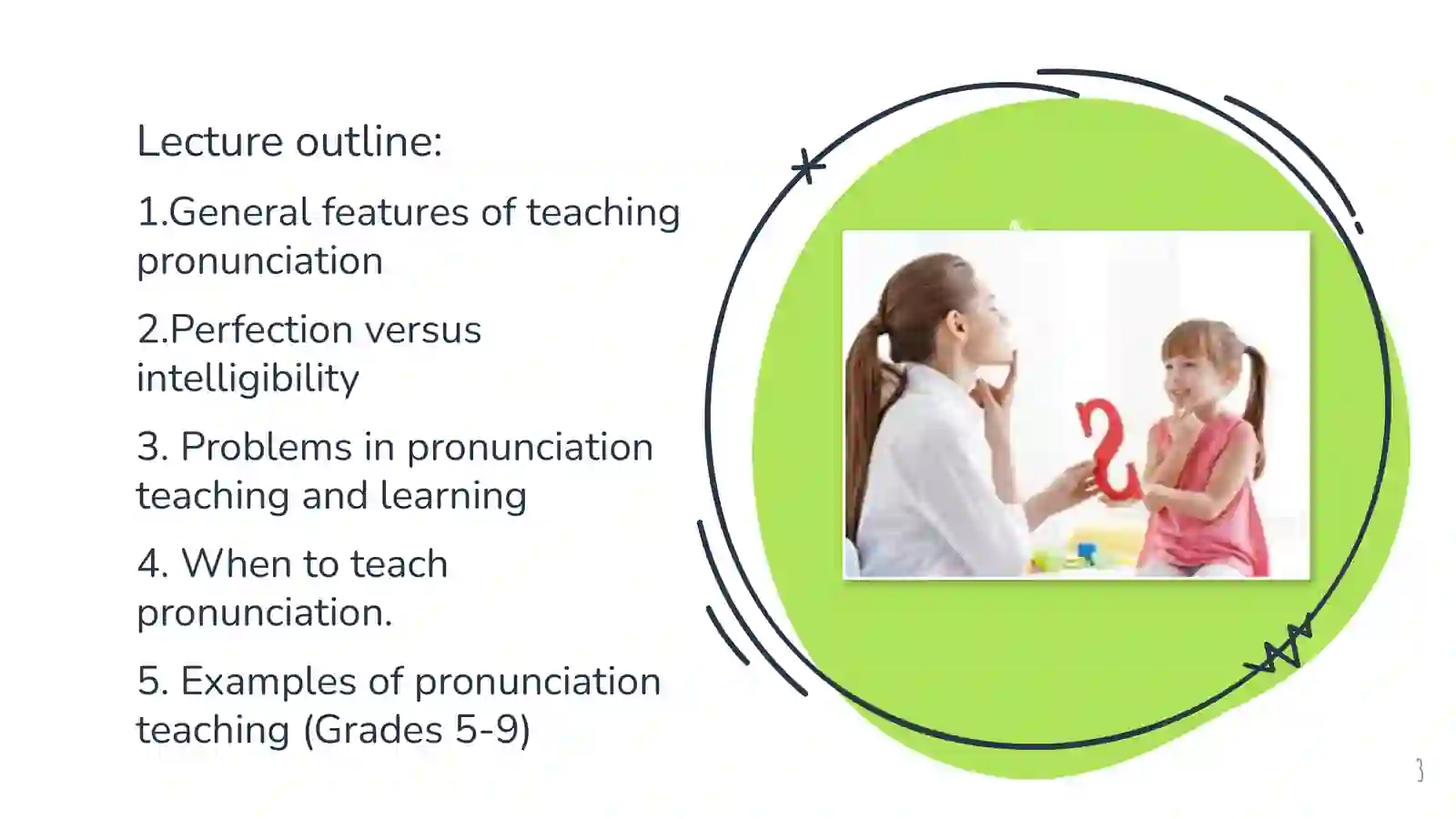 Lecture outline:

1.General features of teaching pronunciation

2.Perfection versus intelligibility

3. Problems in pronunciation teaching and learning

4. When to teach pronunciation.

5. Examples of pronunciation teaching (Grades 5-9)

3